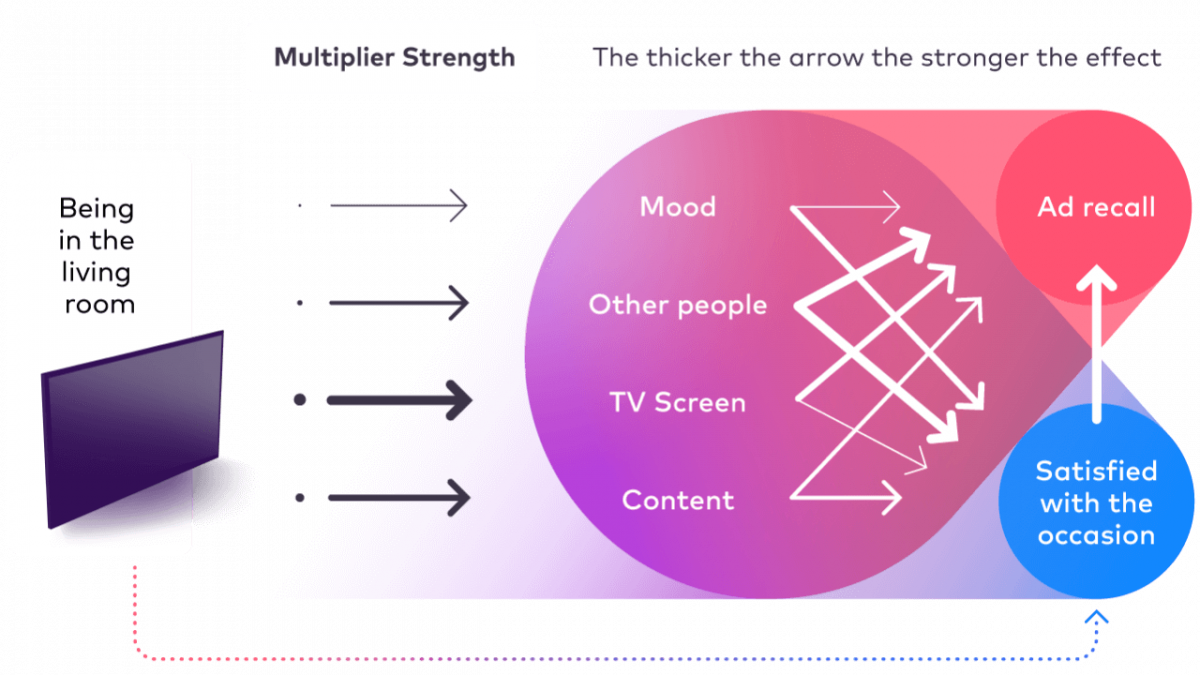 Multiplier Strength

The thicker the arrow the stronger the effect

Being in the living room

Mood

Other people

TV Screen

Content

Ad recall

Satisfied with the occasion